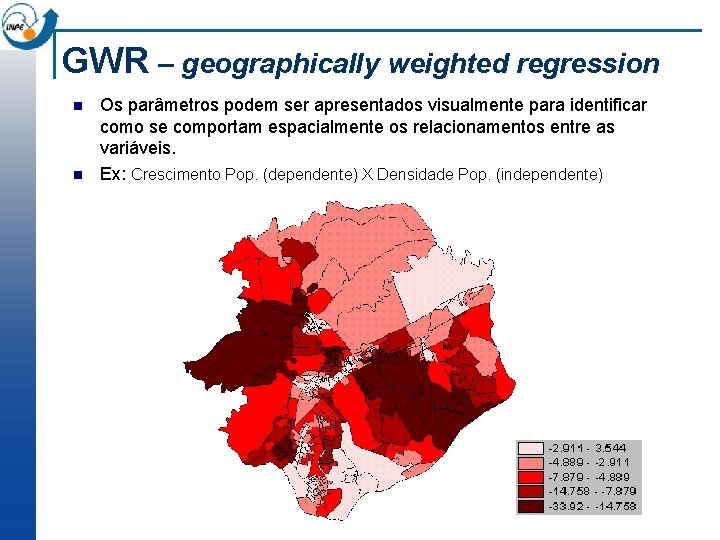 INPE

GWR – geographically weighted regression

Os parâmetros podem ser apresentados visualmente para identificar como se comportam espacialmente os relacionamentos entre as variáveis.

Ex: Crescimento Pop. (dependente) X Densidade Pop. (independente)

-2.911 - 3.544
-4.889 - -2.911
-7.879 - -4.889
-14.758 - -7.879
-33.92 - -14.758